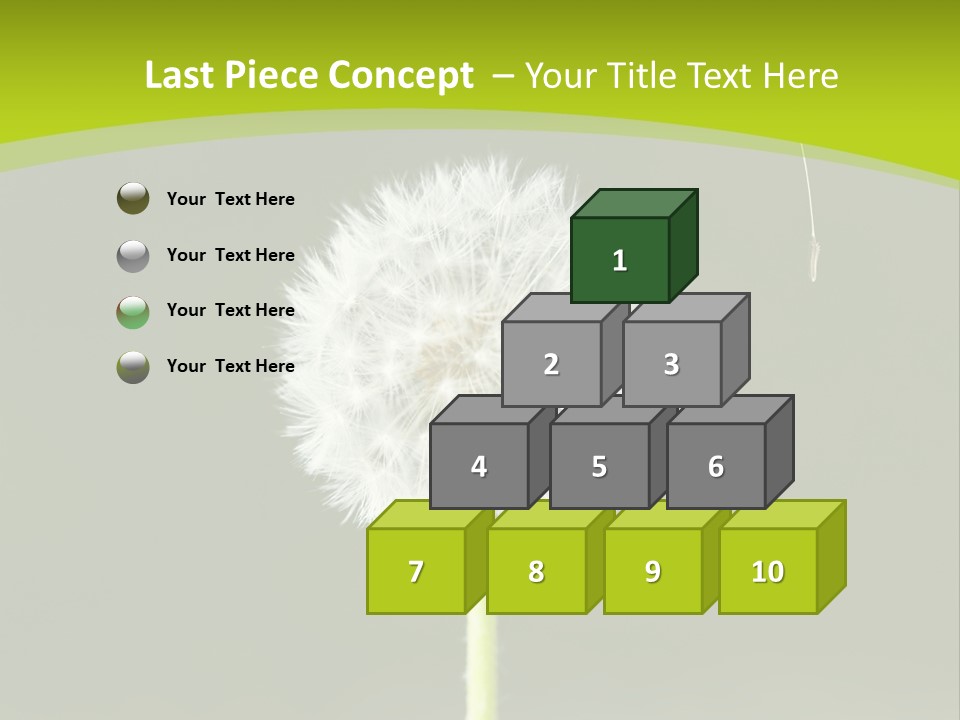 Last Piece Concept – Your Title Text Here

Your Text Here

Your Text Here

Your Text Here

Your Text Here

1

2

3

4

5

6

7

8

9

10